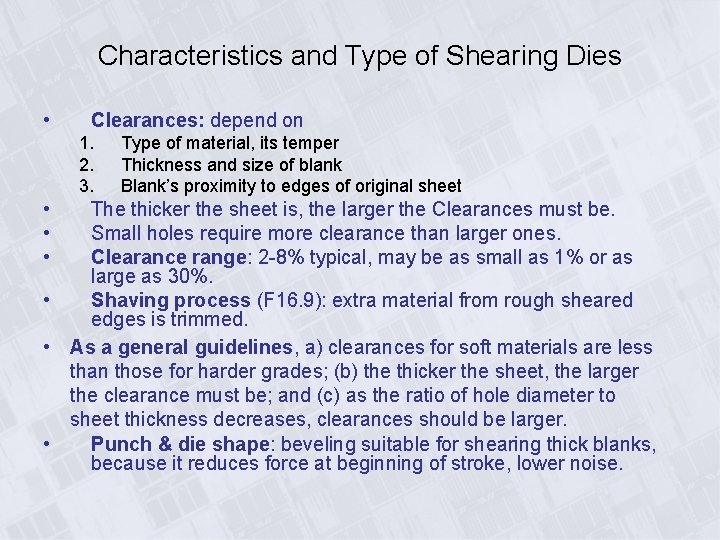 Characteristics and Type of Shearing Dies

• Clearances: depend on
1. Type of material, its temper
2. Thickness and size of blank
3. Blank's proximity to edges of original sheet
• The thicker the sheet is, the larger the Clearances must be.
• Small holes require more clearance than larger ones.
• Clearance range: 2-8% typical, may be as small as 1% or as large as 30%.
• Shaving process (F16.9): extra material from rough sheared edges is trimmed.
• As a general guidelines, a) clearances for soft materials are less than those for harder grades; (b) the thicker the sheet, the larger the clearance must be; and (c) as the ratio of hole diameter to sheet thickness decreases, clearances should be larger.
• Punch & die shape: beveling suitable for shearing thick blanks, because it reduces force at beginning of stroke, lower noise.